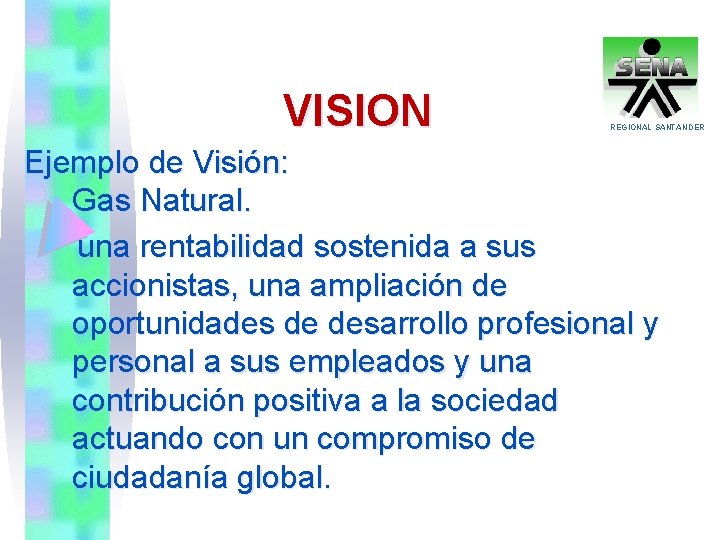 SENA
REGIONAL SANTANDER

VISION

Ejemplo de Visión:
Gas Natural.
una rentabilidad sostenida a sus accionistas, una ampliación de oportunidades de desarrollo profesional y personal a sus empleados y una contribución positiva a la sociedad actuando con un compromiso de ciudadanía global.